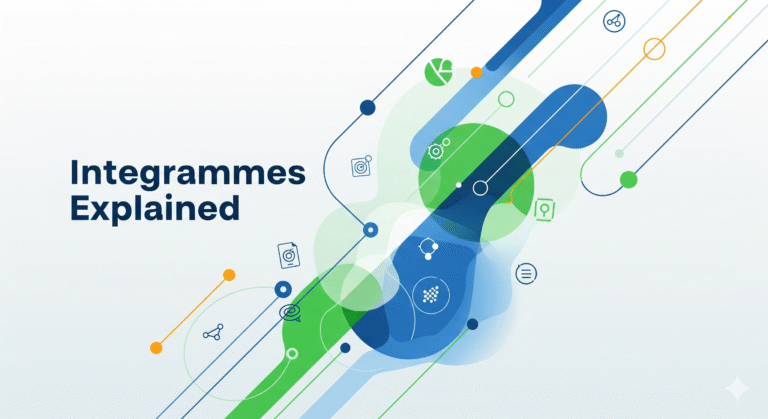 Integrammes Explained